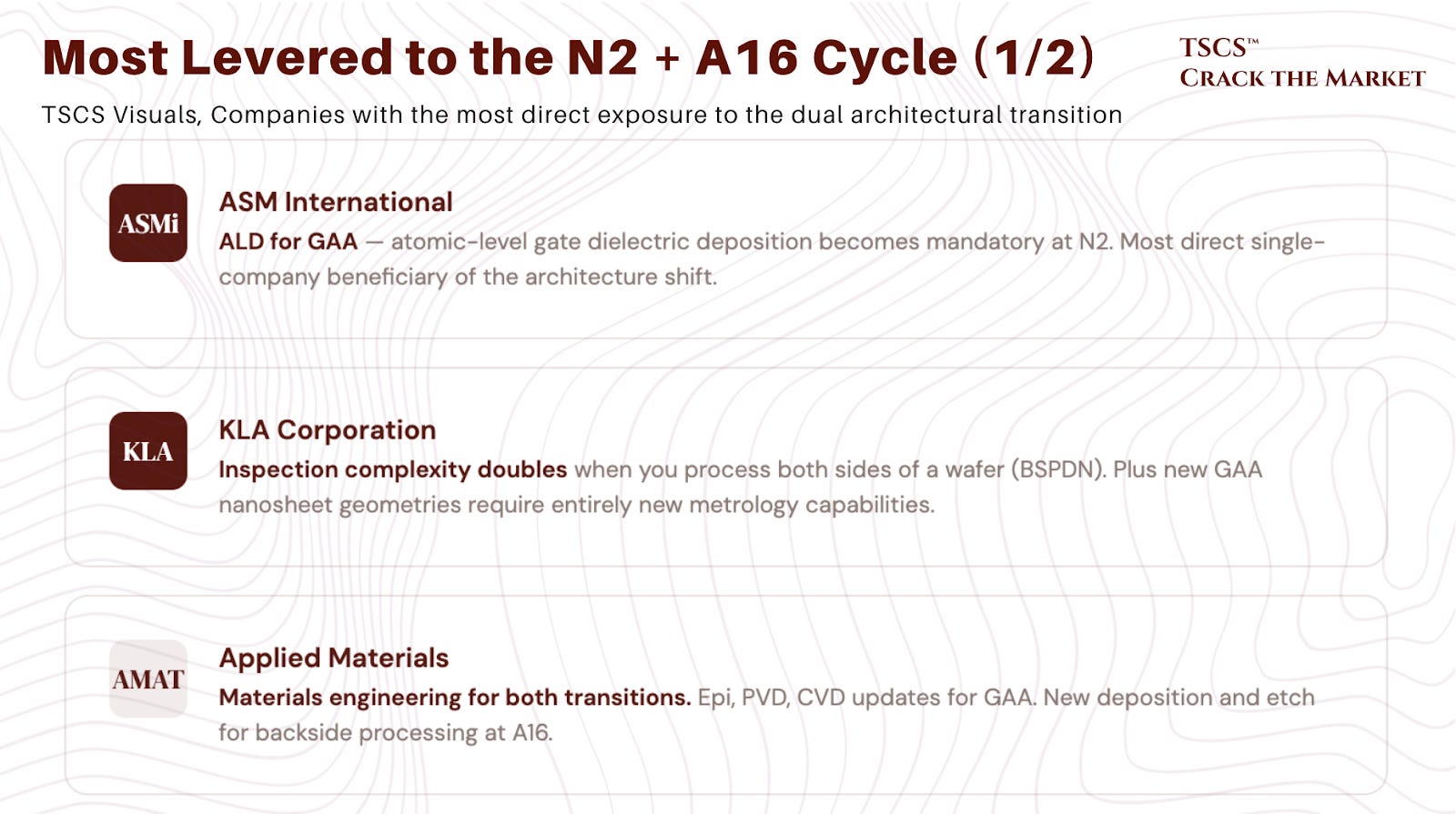 Most Levered to the N2 + A16 Cycle (1/2)

TSCS™
CRACK THE MARKET

TSCS Visuals, Companies with the most direct exposure to the dual architectural transition

ASMi

ASM International

ALD for GAA — atomic-level gate dielectric deposition becomes mandatory at N2. Most direct single-company beneficiary of the architecture shift.

KLA

KLA Corporation

Inspection complexity doubles when you process both sides of a wafer (BSPDN). Plus new GAA nanosheet geometries require entirely new metrology capabilities.

AMAT

Applied Materials

Materials engineering for both transitions. Epi, PVD, CVD updates for GAA. New deposition and etch for backside processing at A16.